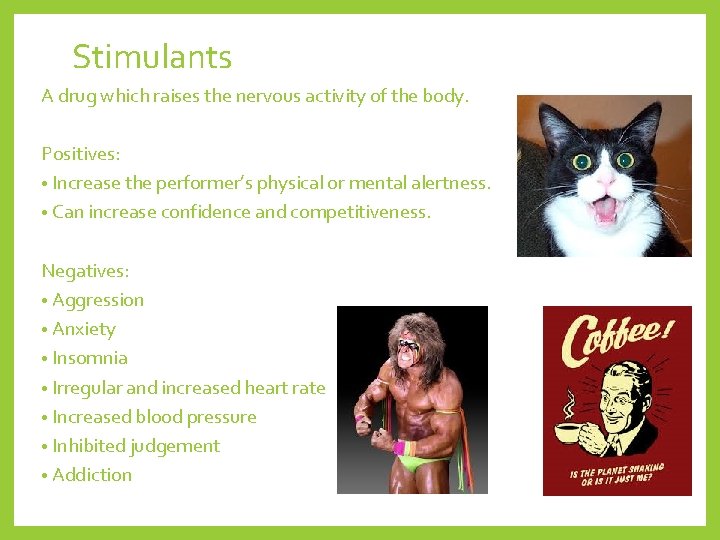 Stimulants

A drug which raises the nervous activity of the body.

Positives:
• Increase the performer's physical or mental alertness.
• Can increase confidence and competitiveness.

Negatives:
• Aggression
• Anxiety
• Insomnia
• Irregular and increased heart rate
• Increased blood pressure
• Inhibited judgement
• Addiction

Coffee!

IS THE PLANET SHAKING OR IS IT JUST ME?